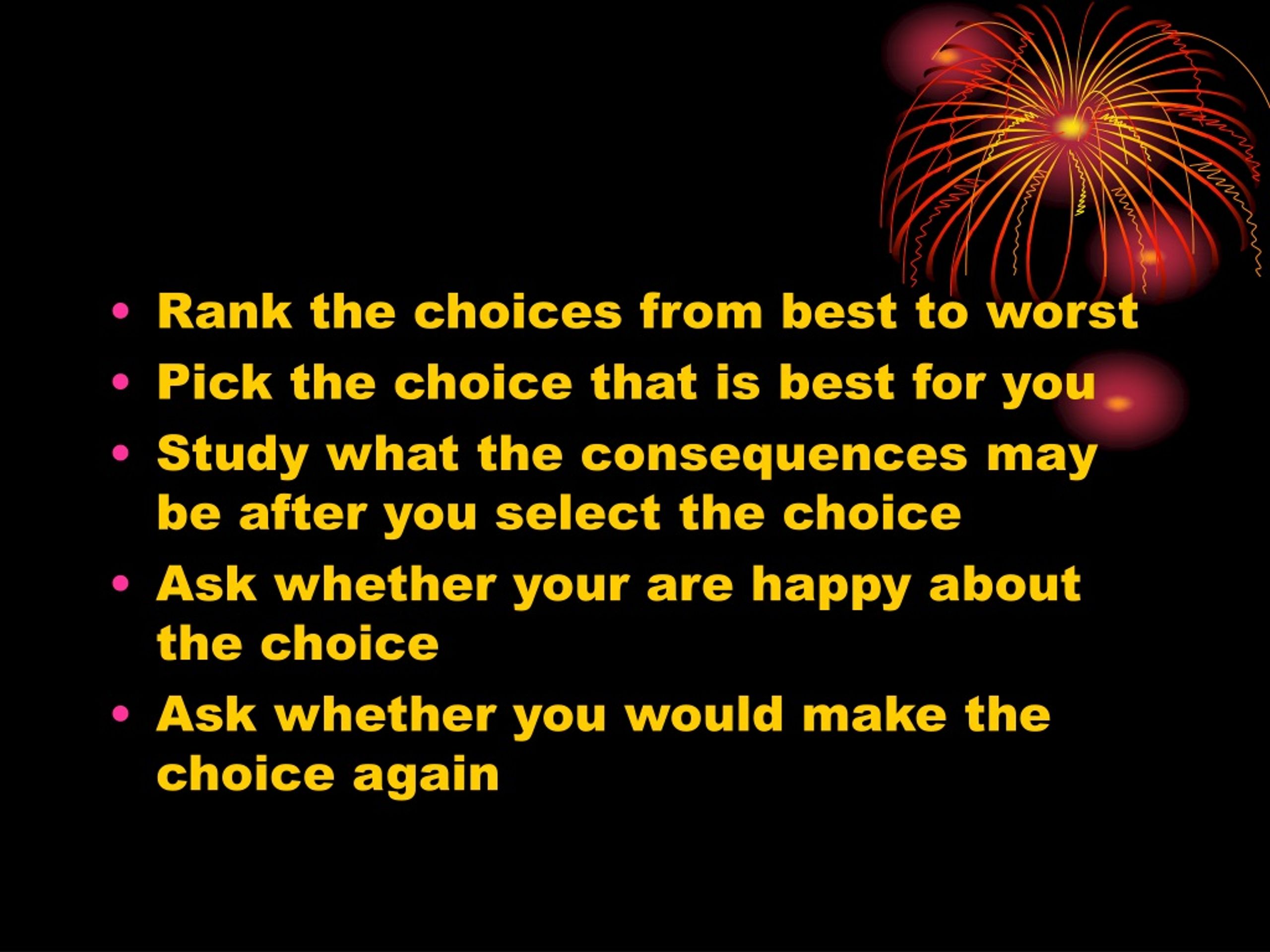 • Rank the choices from best to worst
• Pick the choice that is best for you
• Study what the consequences may be after you select the choice
• Ask whether your are happy about the choice
• Ask whether you would make the choice again